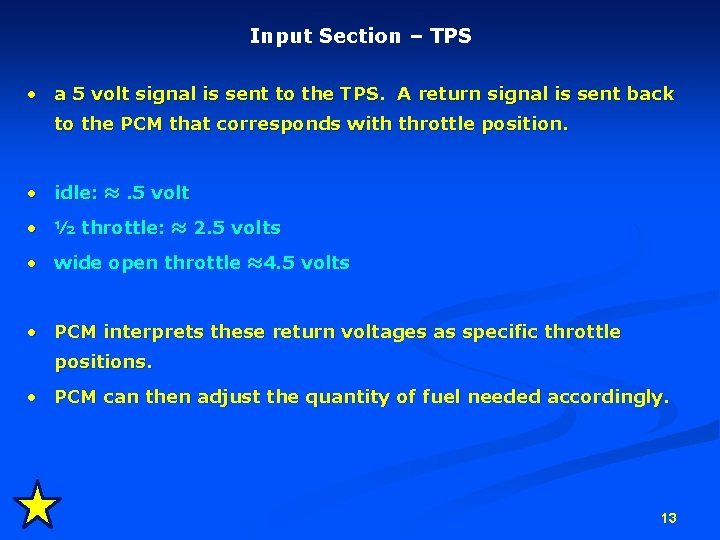 Input Section – TPS

• a 5 volt signal is sent to the TPS. A return signal is sent back to the PCM that corresponds with throttle position.

• idle: ≈ .5 volt
• ½ throttle: ≈ 2.5 volts
• wide open throttle ≈4.5 volts

• PCM interprets these return voltages as specific throttle positions.
• PCM can then adjust the quantity of fuel needed accordingly.

13